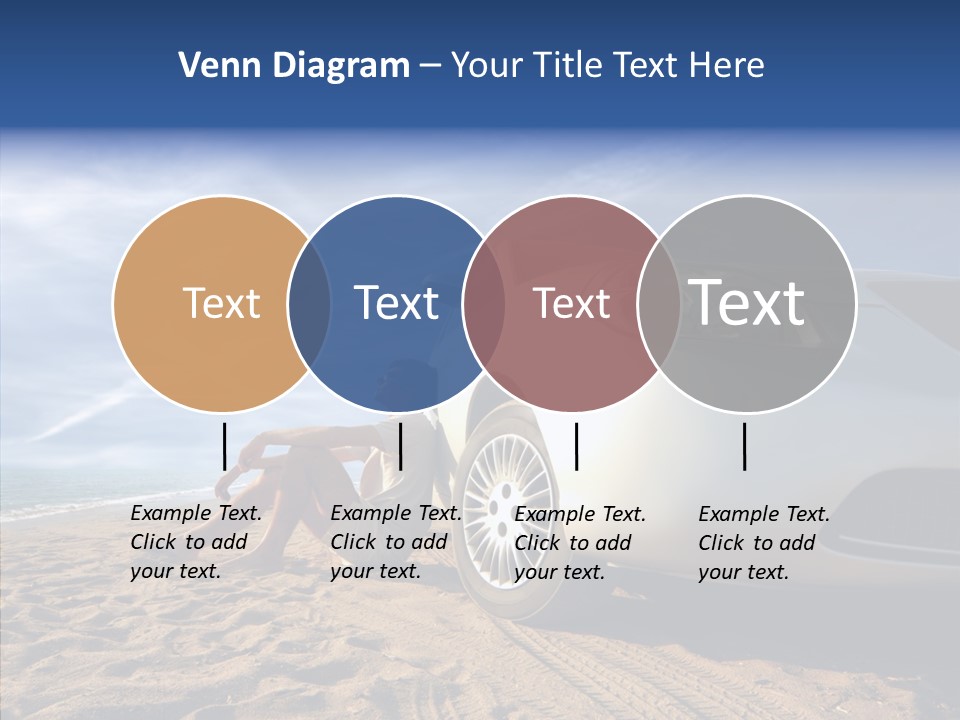 Venn Diagram – Your Title Text Here

Text

Text

Text

Text

Example Text. Click to add your text.

Example Text. Click to add your text.

Example Text. Click to add your text.

Example Text. Click to add your text.